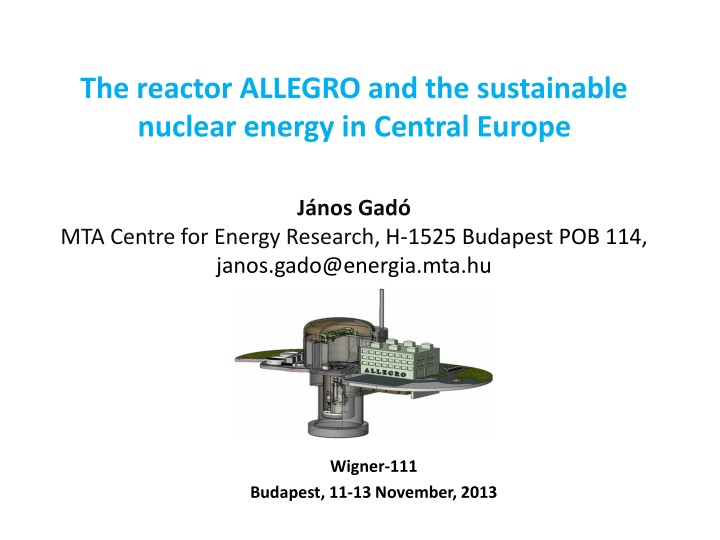 The reactor ALLEGRO and the sustainable nuclear energy in Central Europe

János Gadó
MTA Centre for Energy Research, H-1525 Budapest POB 114, janos.gado@energia.mta.hu

ALLEGRO

Wigner-111
Budapest, 11-13 November, 2013